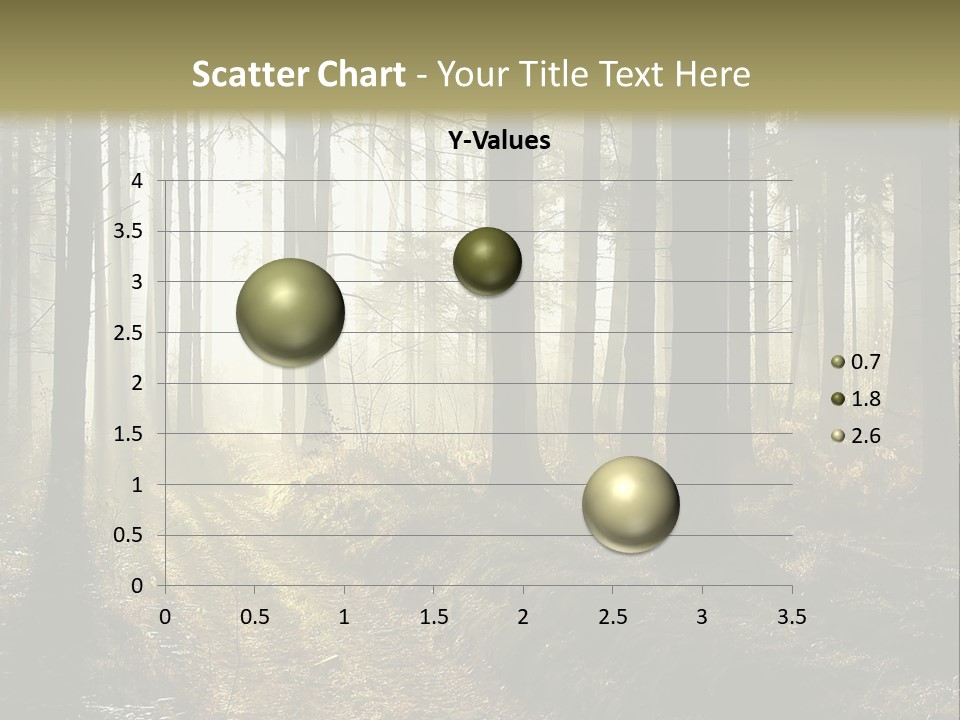 Scatter Chart - Your Title Text Here

Y-Values

4
3.5
3
2.5
2
1.5
1
0.5
0

0 0.5 1 1.5 2 2.5 3 3.5

0.7
1.8
2.6